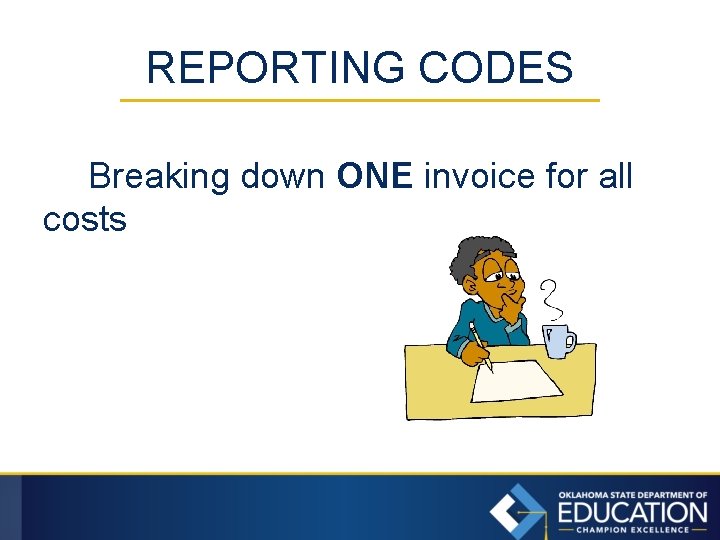 REPORTING CODES

Breaking down ONE invoice for all costs

OKLAHOMA STATE DEPARTMENT OF
EDUCATION
CHAMPION EXCELLENCE